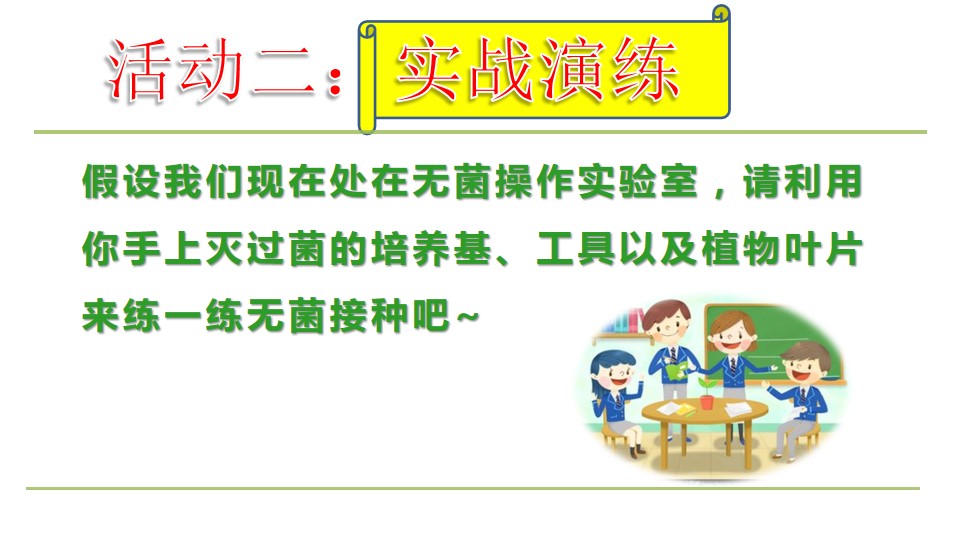 活动二：实战演练

假设我们现在处在无菌操作实验室，请利用你手上灭过菌的培养基、工具以及植物叶片来练一练无菌接种吧~